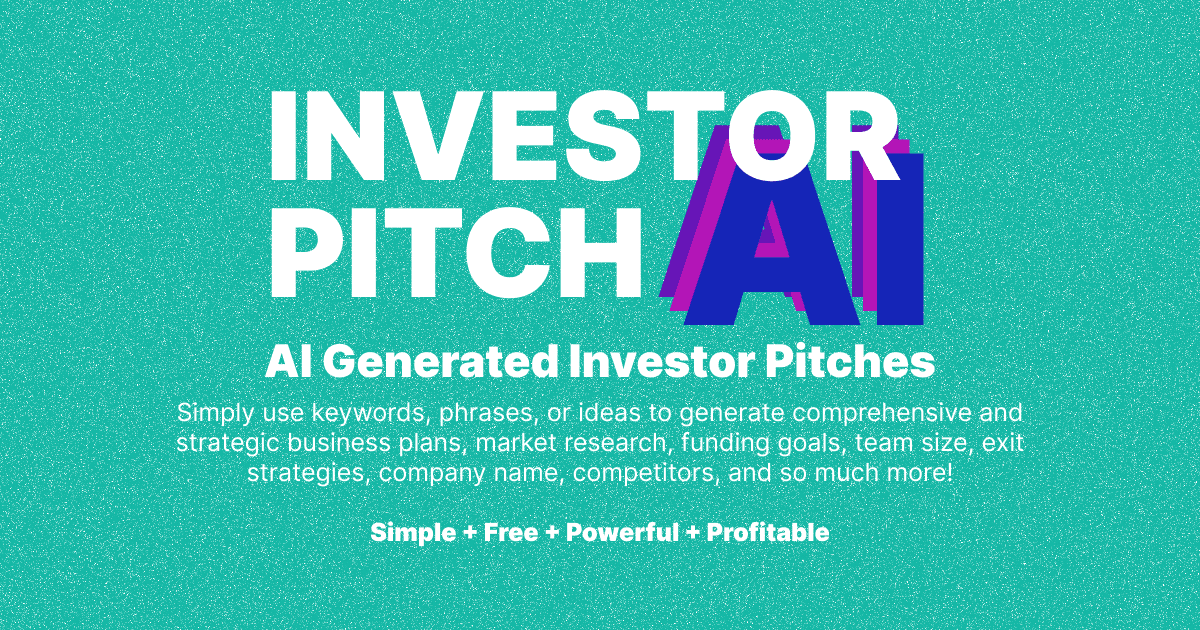 INVESTOR PITCH AI

AI Generated Investor Pitches

Simply use keywords, phrases, or ideas to generate comprehensive and strategic business plans, market research, funding goals, team size, exit strategies, company name, competitors, and so much more!

Simple + Free + Powerful + Profitable